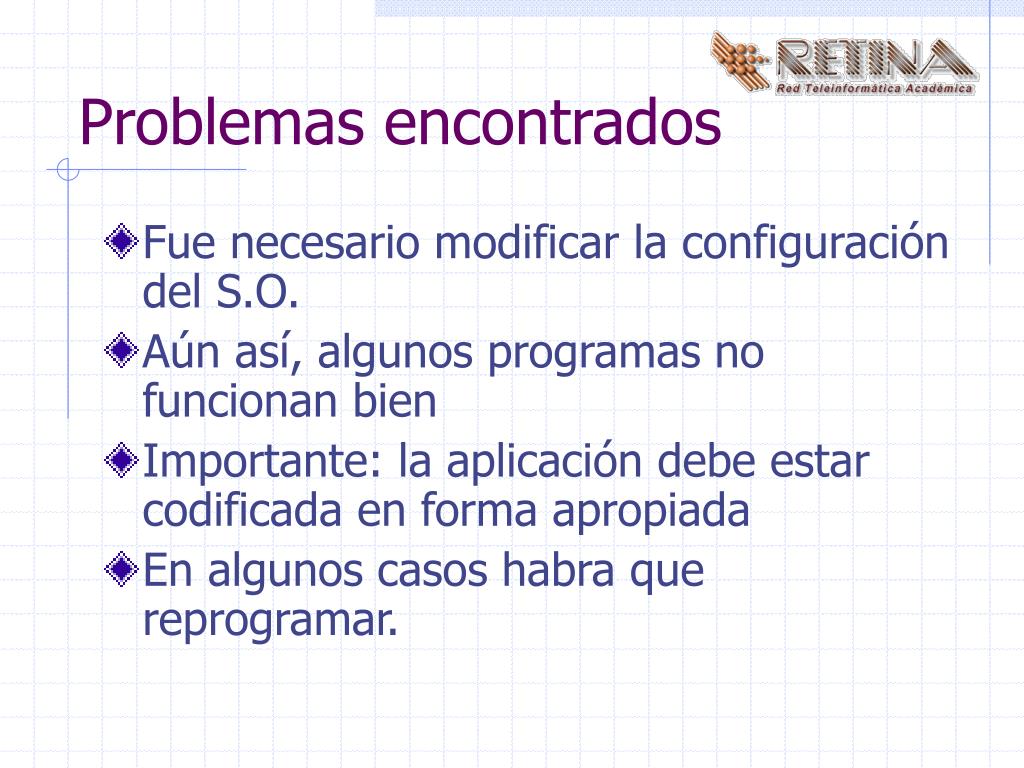 RETINA
Red Teleinformática Académica

Problemas encontrados

Fue necesario modificar la configuración del S.O.

Aún así, algunos programas no funcionan bien

Importante: la aplicación debe estar codificada en forma apropiada

En algunos casos habra que reprogramar.